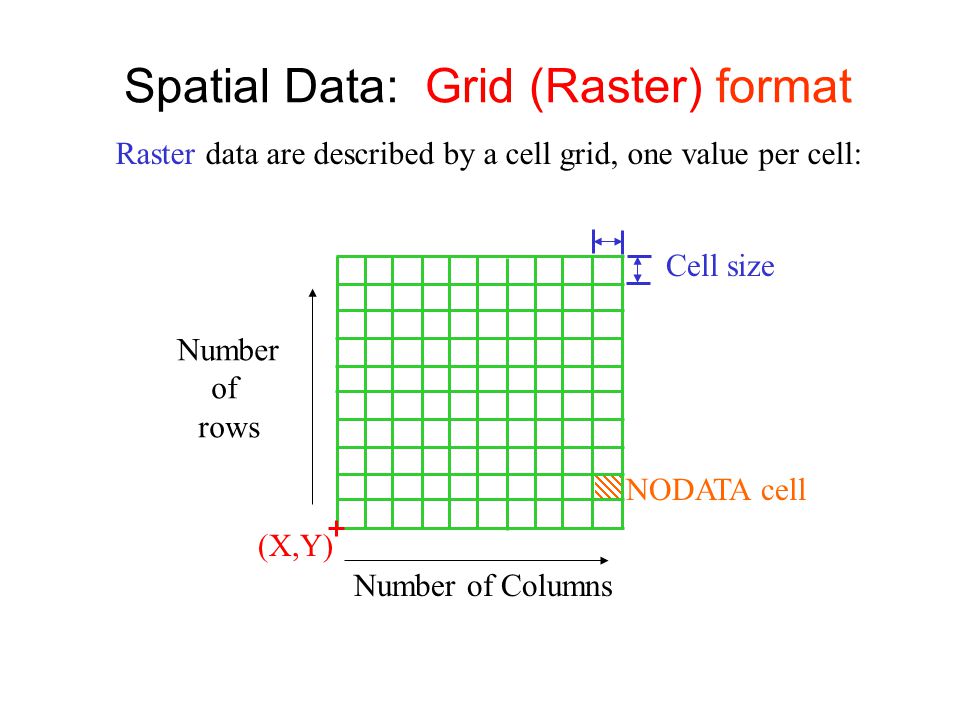 Spatial Data: Grid (Raster) format

Raster data are described by a cell grid, one value per cell:

Cell size

Number of rows

NODATA cell

(X,Y)

Number of Columns